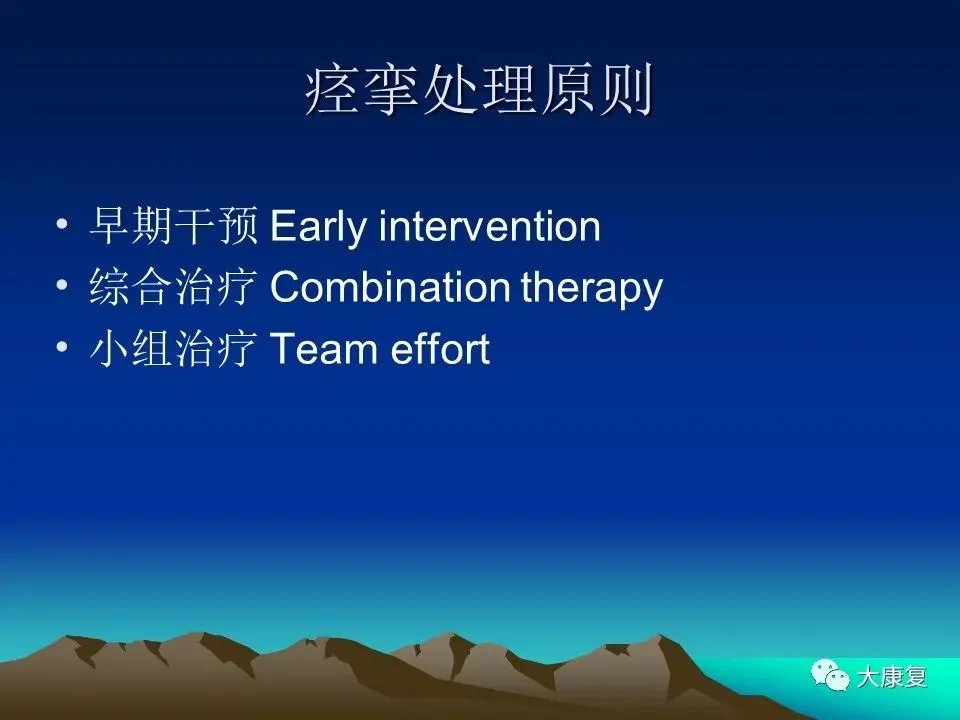 痉挛处理原则

• 早期干预 Early intervention
• 综合治疗 Combination therapy
• 小组治疗 Team effort

大康复